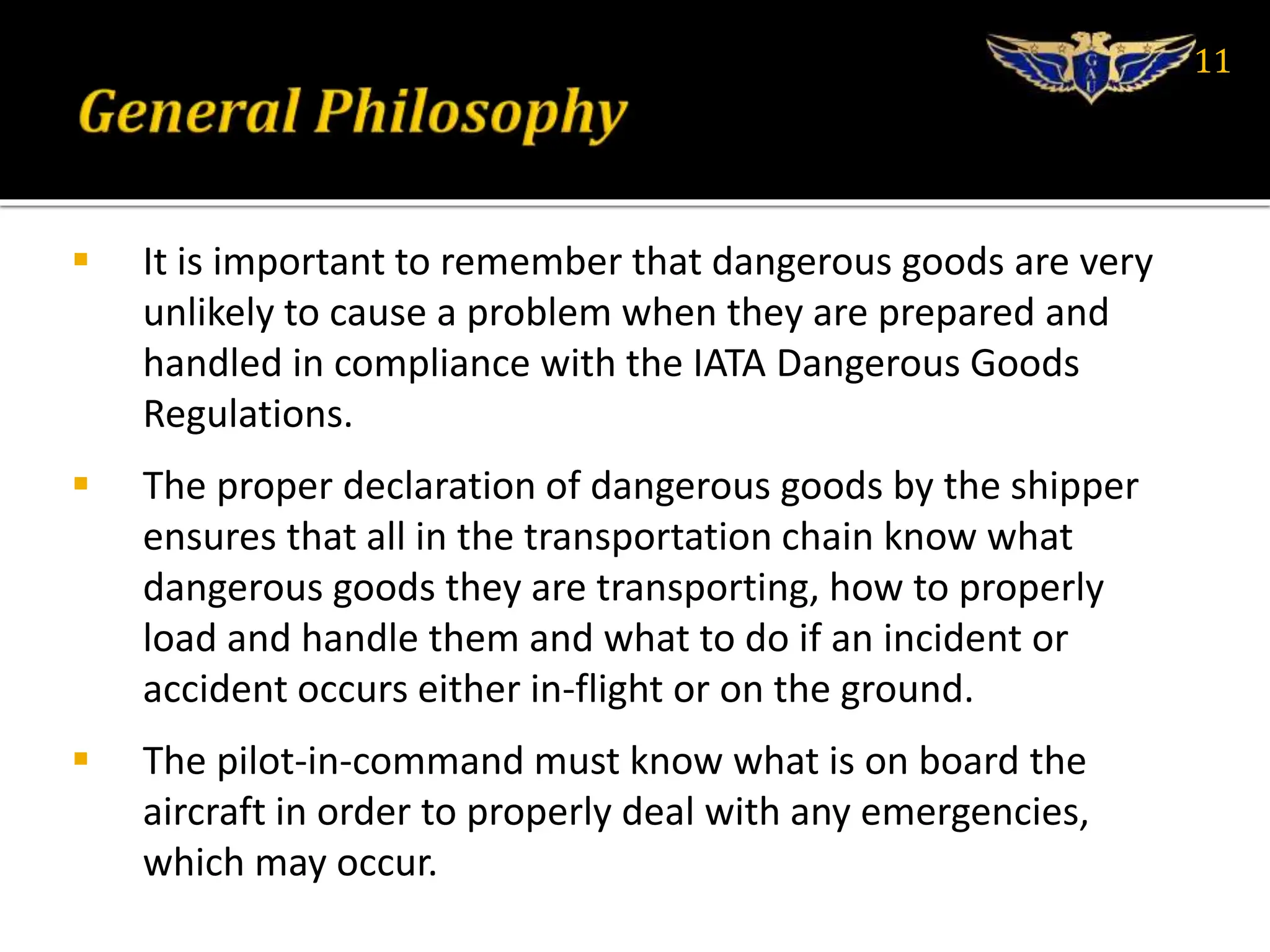 GAU

11

General Philosophy

▪ It is important to remember that dangerous goods are very unlikely to cause a problem when they are prepared and handled in compliance with the IATA Dangerous Goods Regulations.

▪ The proper declaration of dangerous goods by the shipper ensures that all in the transportation chain know what dangerous goods they are transporting, how to properly load and handle them and what to do if an incident or accident occurs either in-flight or on the ground.

▪ The pilot-in-command must know what is on board the aircraft in order to properly deal with any emergencies, which may occur.